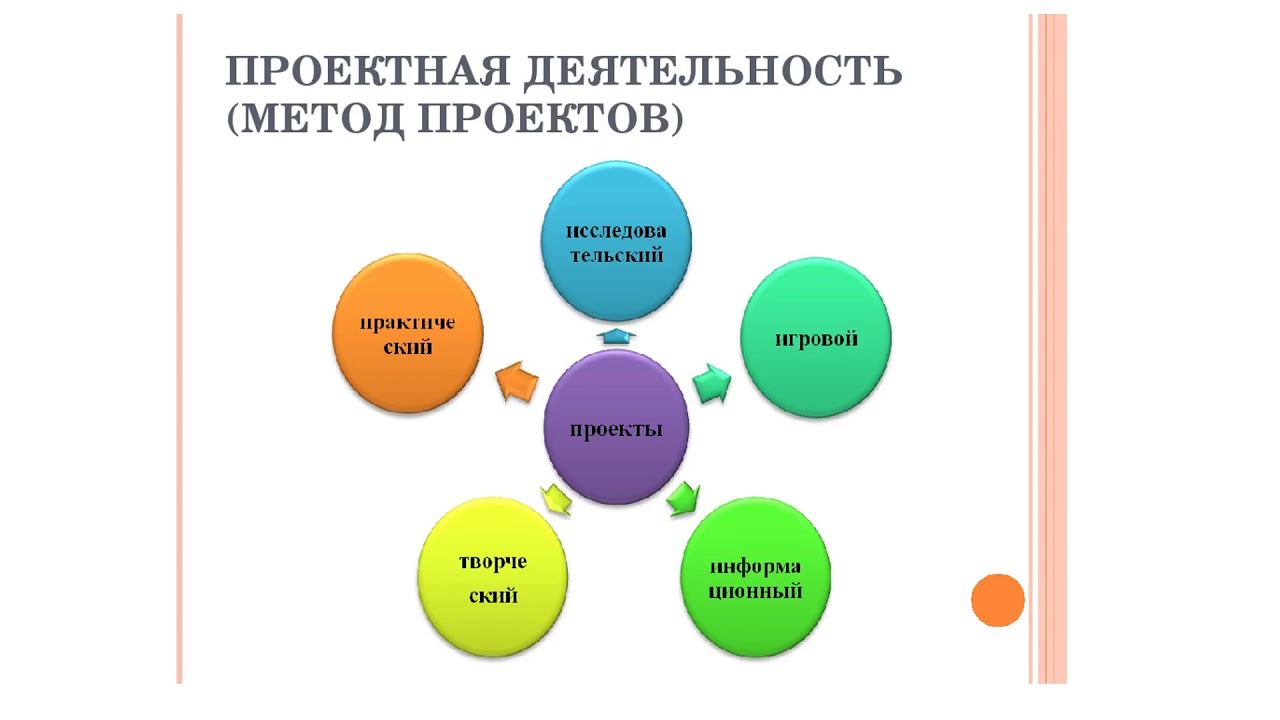 ПРОЕКТНАЯ ДЕЯТЕЛЬНОСТЬ (МЕТОД ПРОЕКТОВ)

исследова тельский

практиче ский

игровой

проекты

творче ский

информа ционный